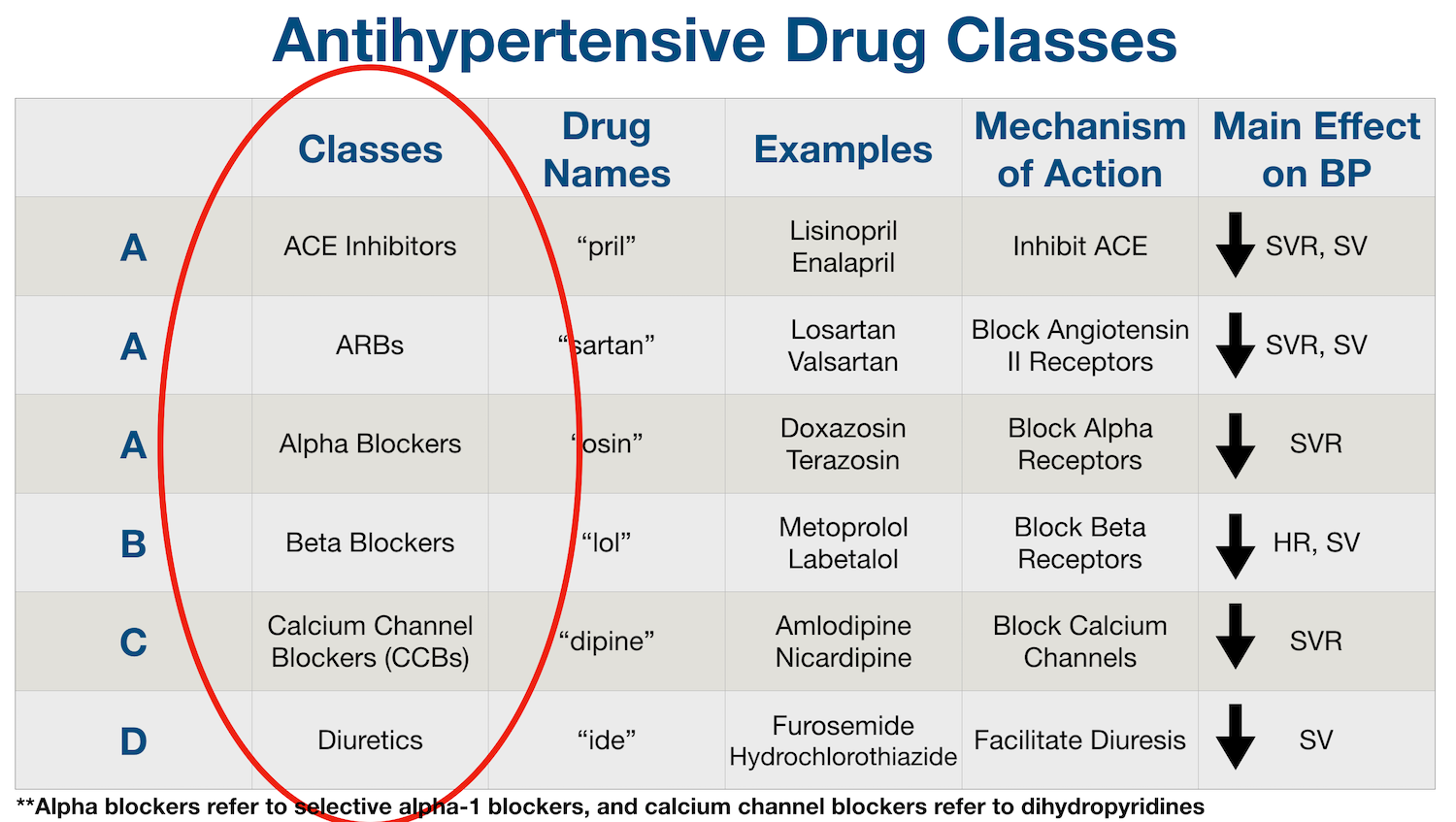 Antihypertensive Drug Classes

| | Classes | Drug Names | Examples | Mechanism of Action | Main Effect on BP |
|---|---|---|---|---|---|
| A | ACE Inhibitors | “pril” | Lisinopril Enalapril | Inhibit ACE | ↓ SVR, SV |
| A | ARBs | “sartan” | Losartan Valsartan | Block Angiotensin II Receptors | ↓ SVR, SV |
| A | Alpha Blockers | “osin” | Doxazosin Terazosin | Block Alpha Receptors | ↓ SVR |
| B | Beta Blockers | “lol” | Metoprolol Labetalol | Block Beta Receptors | ↓ HR, SV |
| C | Calcium Channel Blockers (CCBs) | “dipine” | Amlodipine Nicardipine | Block Calcium Channels | ↓ SVR |
| D | Diuretics | “ide” | Furosemide Hydrochlorothiazide | Facilitate Diuresis | ↓ SV |

**Alpha blockers refer to selective alpha-1 blockers, and calcium channel blockers refer to dihydropyridines